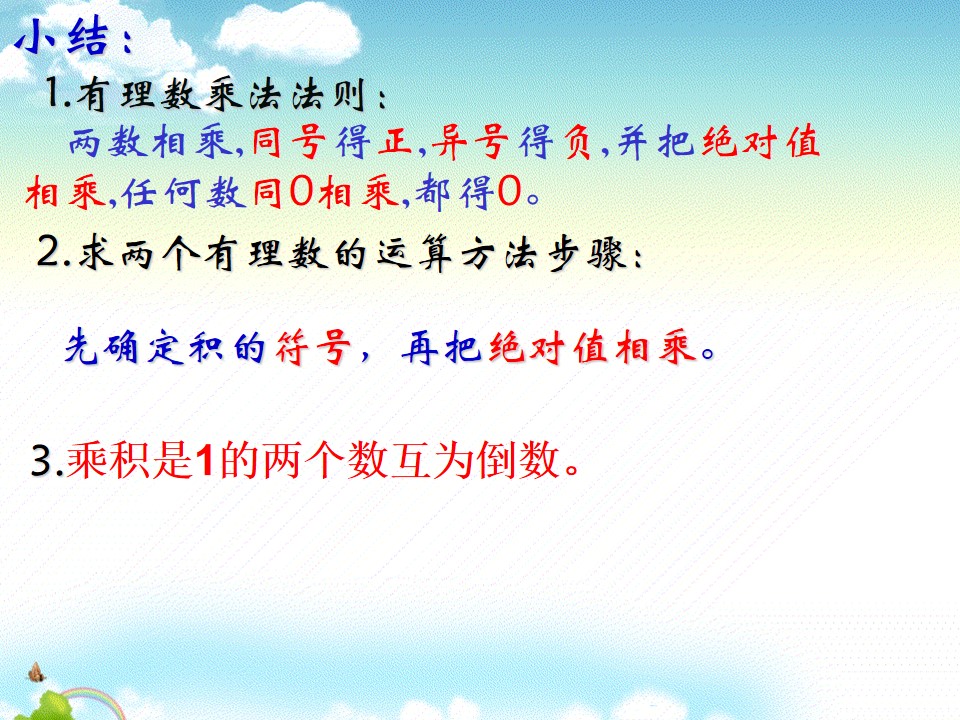 小结：

1.有理数乘法法则：

两数相乘,同号得正,异号得负,并把绝对值相乘,任何数同0相乘,都得0。

2.求两个有理数的运算方法步骤：

先确定积的符号，再把绝对值相乘。

3.乘积是1的两个数互为倒数。